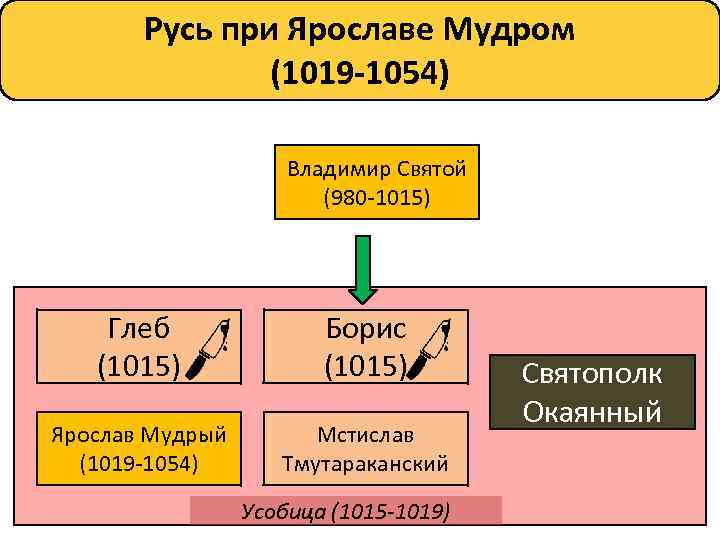 Русь при Ярославе Мудром
(1019-1054)

Владимир Святой
(980-1015)

Глеб
(1015)

Борис
(1015)

Святополк
Окаянный

Ярослав Мудрый
(1019-1054)

Мстислав
Тмутараканский

Усобица (1015-1019)